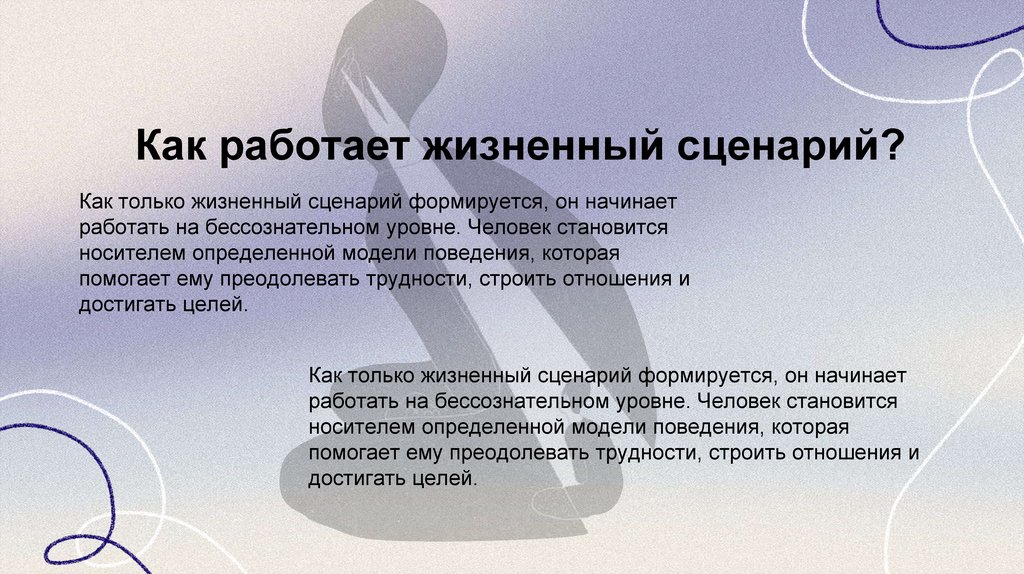 Как работает жизненный сценарий?

Как только жизненный сценарий формируется, он начинает работать на бессознательном уровне. Человек становится носителем определенной модели поведения, которая помогает ему преодолевать трудности, строить отношения и достигать целей.

Как только жизненный сценарий формируется, он начинает работать на бессознательном уровне. Человек становится носителем определенной модели поведения, которая помогает ему преодолевать трудности, строить отношения и достигать целей.